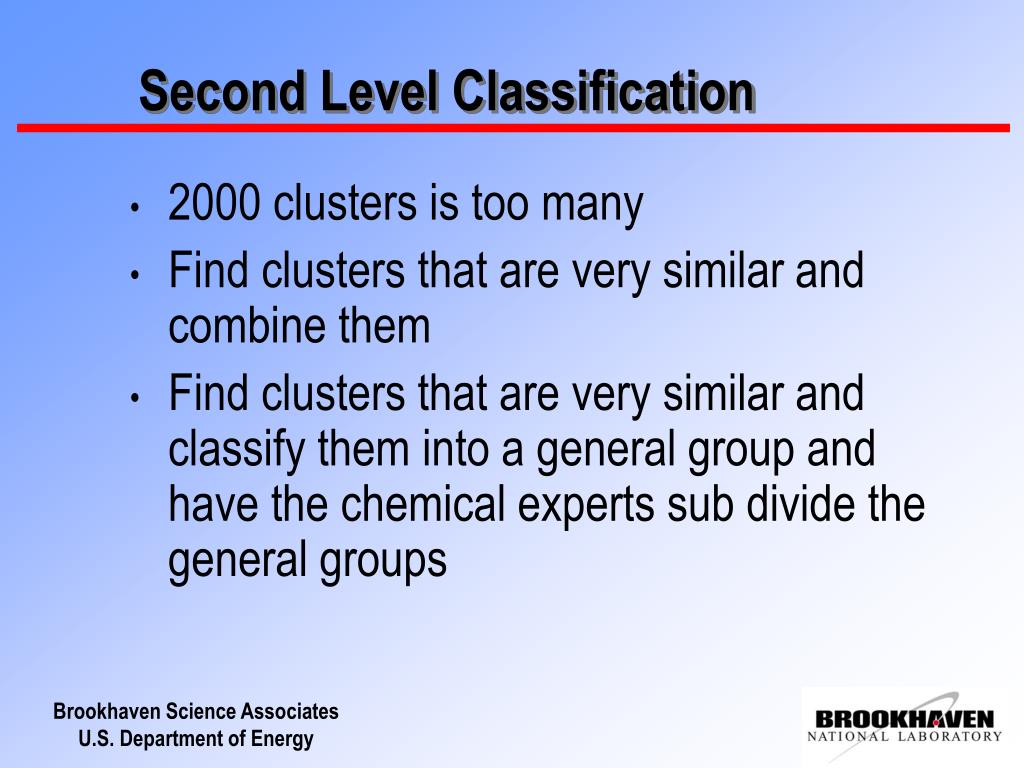 Second Level Classification

• 2000 clusters is too many
• Find clusters that are very similar and combine them
• Find clusters that are very similar and classify them into a general group and have the chemical experts sub divide the general groups

Brookhaven Science Associates
U.S. Department of Energy

BROOKHAVEN
NATIONAL LABORATORY